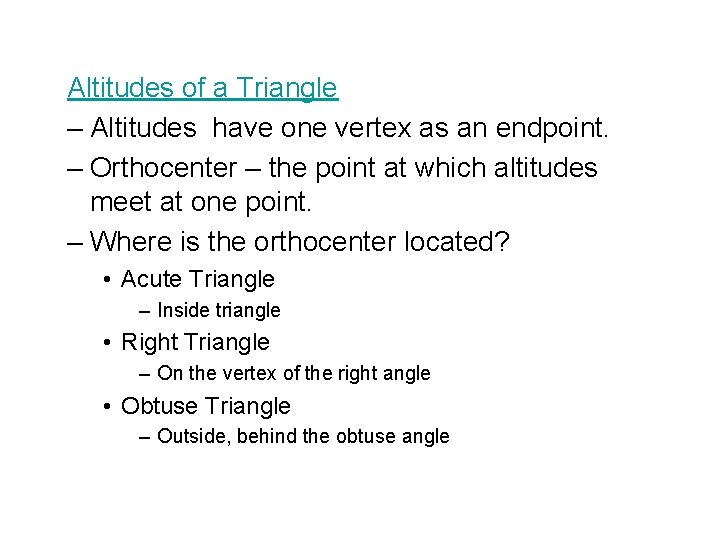 Altitudes of a Triangle

– Altitudes  have one vertex as an endpoint.

– Orthocenter – the point at which altitudes meet at one point.

– Where is the orthocenter located?

• Acute Triangle

– Inside triangle

• Right Triangle

– On the vertex of the right angle

• Obtuse Triangle

– Outside, behind the obtuse angle